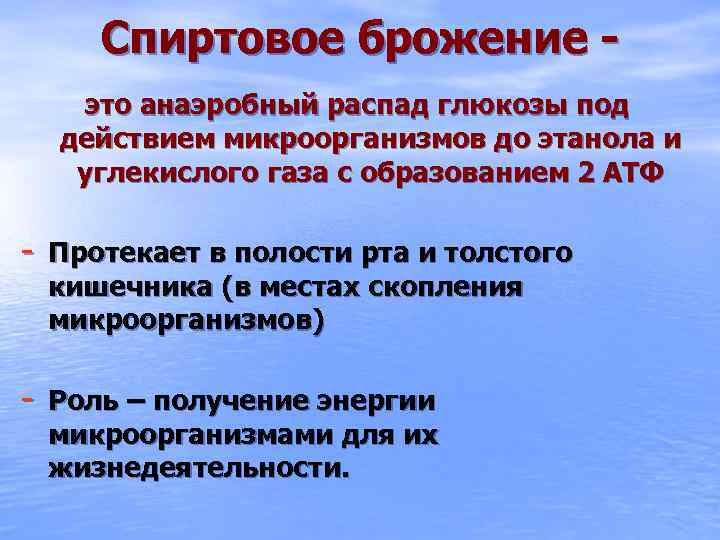 Спиртовое брожение -

это анаэробный распад глюкозы под действием микроорганизмов до этанола и углекислого газа с образованием 2 АТФ

- Протекает в полости рта и толстого кишечника (в местах скопления микроорганизмов)

- Роль – получение энергии микроорганизмами для их жизнедеятельности.